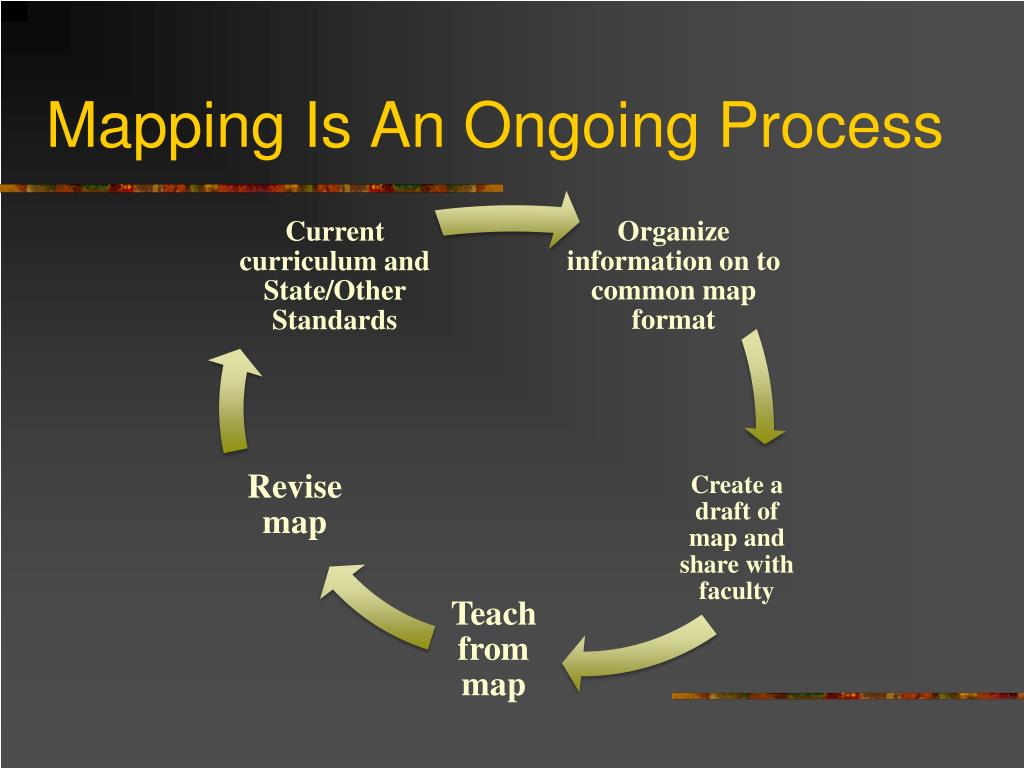 Mapping Is An Ongoing Process

Current curriculum and State/Other Standards

Organize information on to common map format

Create a draft of map and share with faculty

Teach from map

Revise map